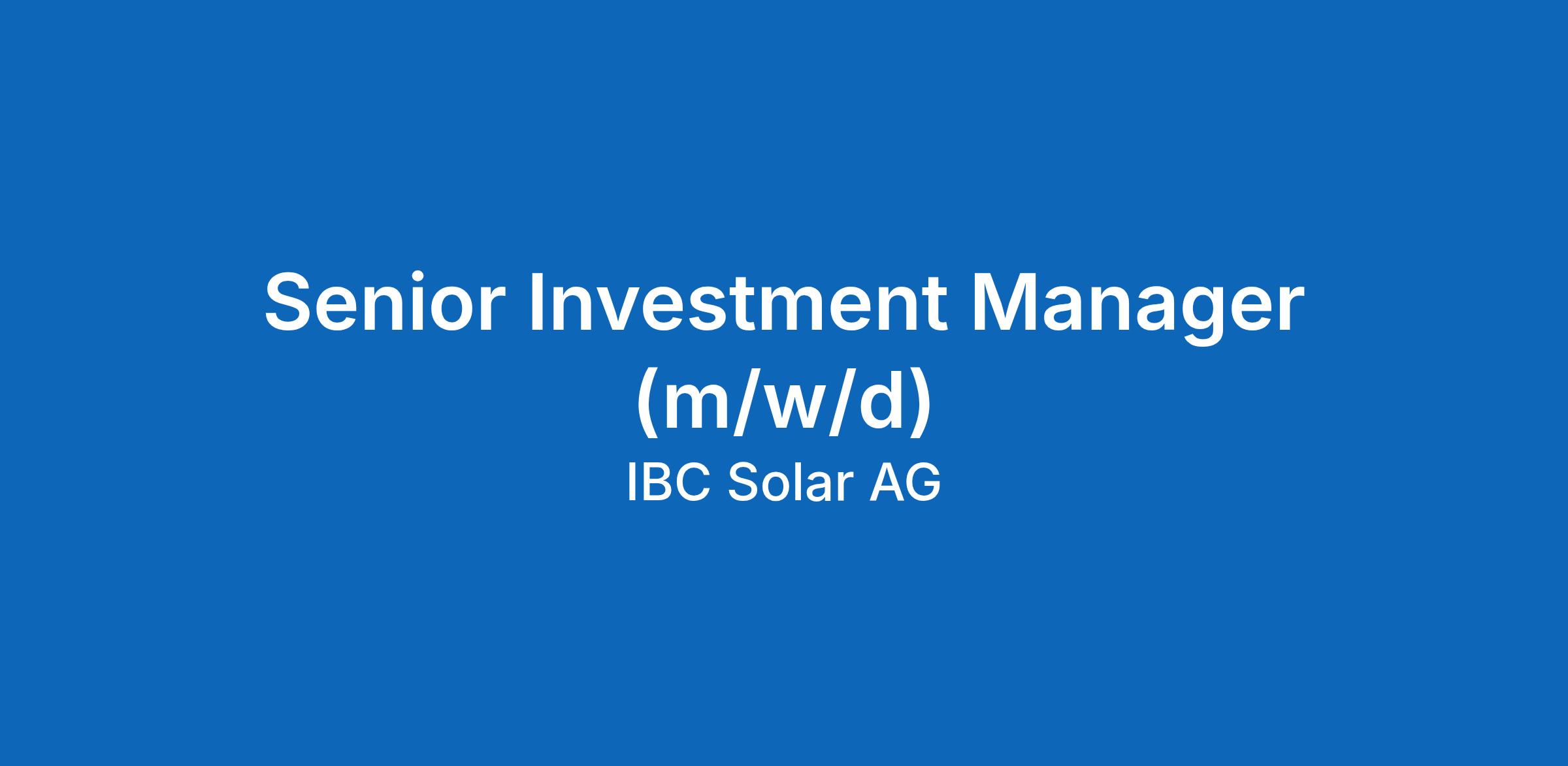 Senior Investment Manager (m/w/d)

IBC Solar AG